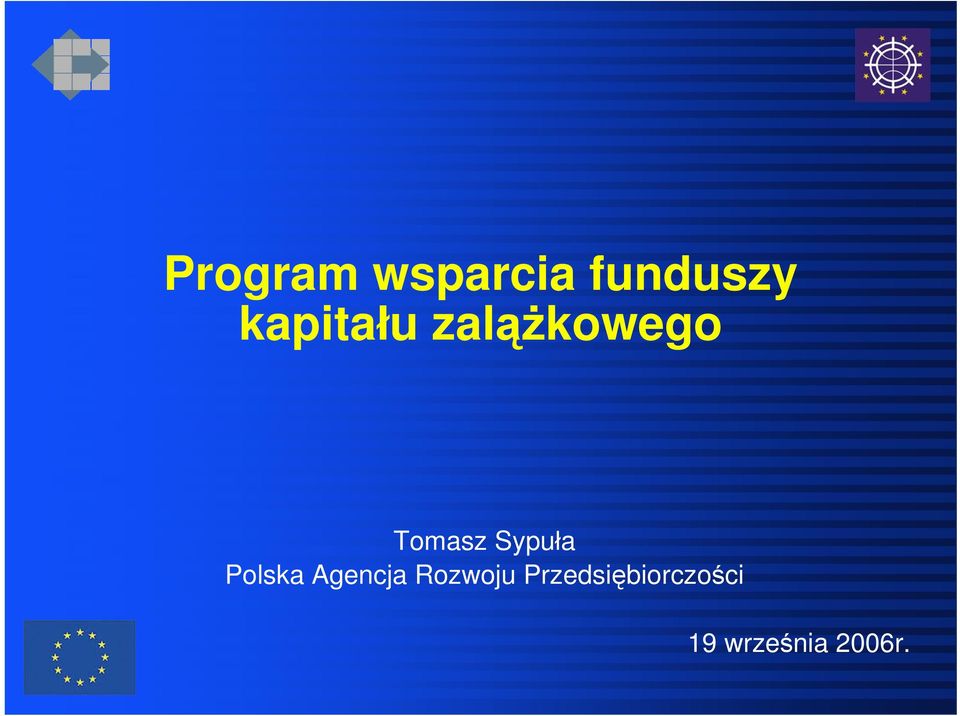 Program wsparcia funduszy kapitału zalążkowego

Tomasz Sypuła
Polska Agencja Rozwoju Przedsiębiorczości

19 września 2006r.